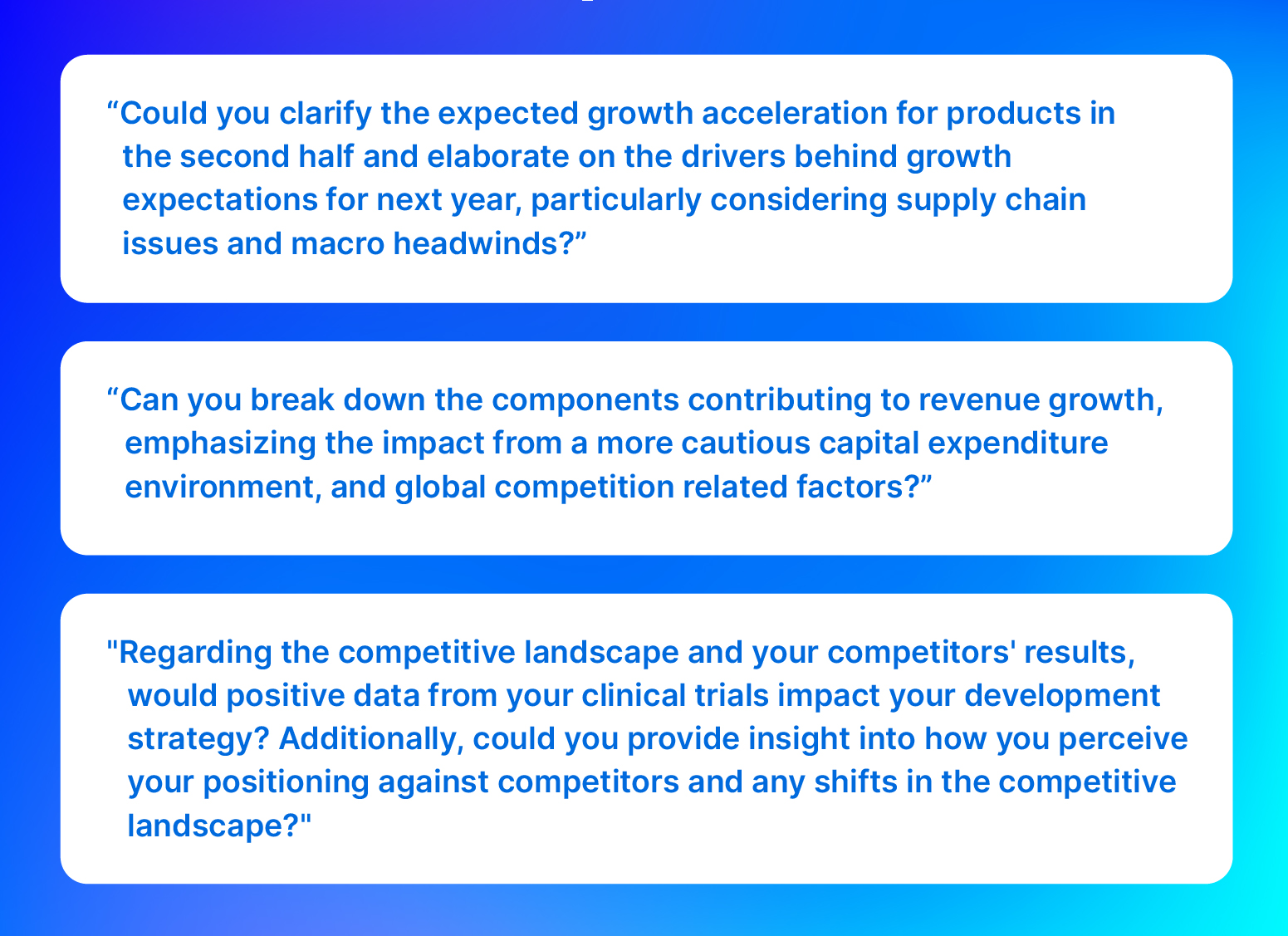 "Could you clarify the expected growth acceleration for products in the second half and elaborate on the drivers behind growth expectations for next year, particularly considering supply chain issues and macro headwinds?"

"Can you break down the components contributing to revenue growth, emphasizing the impact from a more cautious capital expenditure environment, and global competition related factors?"

"Regarding the competitive landscape and your competitors' results, would positive data from your clinical trials impact your development strategy? Additionally, could you provide insight into how you perceive your positioning against competitors and any shifts in the competitive landscape?"